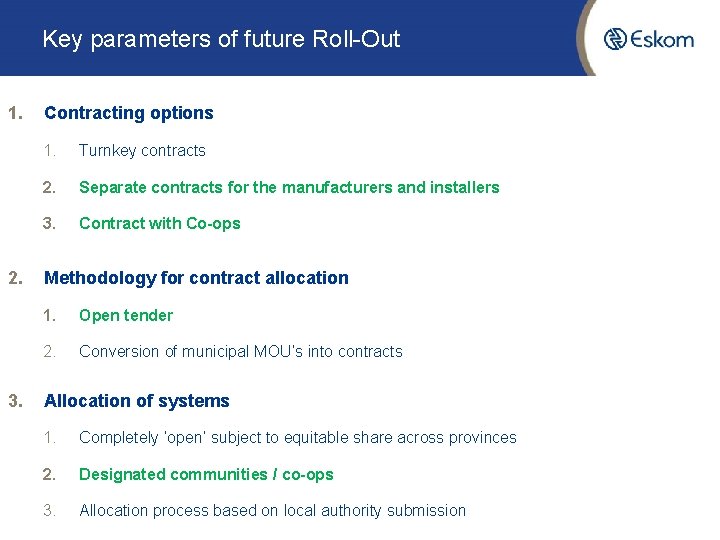 Key parameters of future Roll-Out

Eskom

1. Contracting options

1. Turnkey contracts

2. Separate contracts for the manufacturers and installers

3. Contract with Co-ops

2. Methodology for contract allocation

1. Open tender

2. Conversion of municipal MOU's into contracts

3. Allocation of systems

1. Completely 'open' subject to equitable share across provinces

2. Designated communities / co-ops

3. Allocation process based on local authority submission